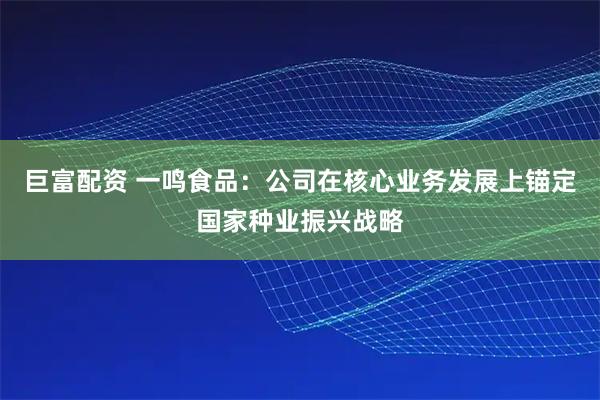 巨富配资 一鸣食品：公司在核心业务发展上锚定国家种业振兴战略